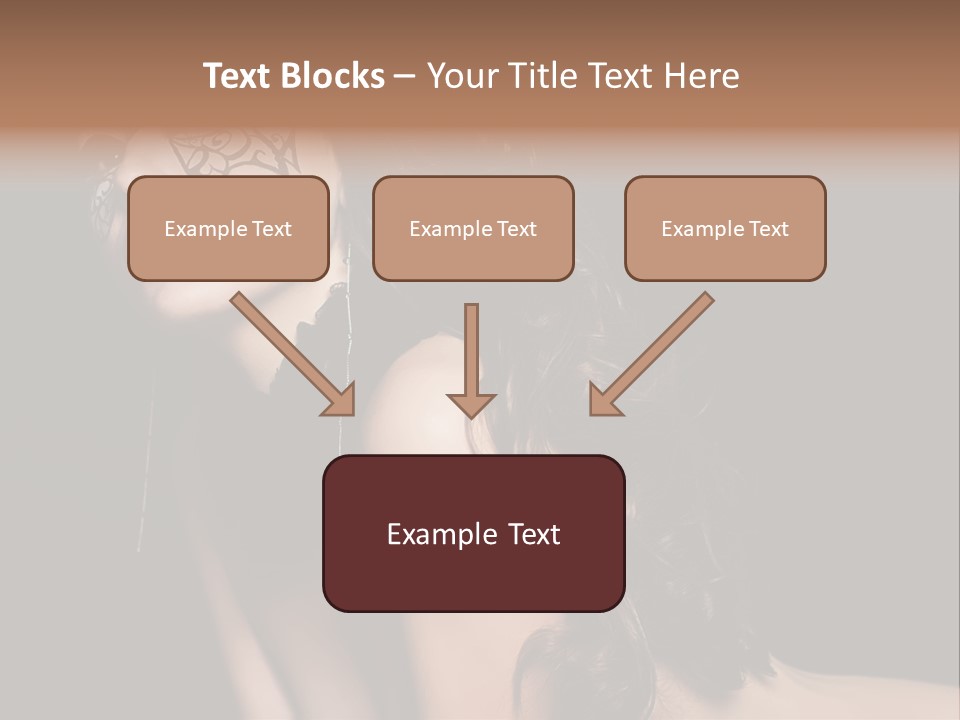 Text Blocks – Your Title Text Here

Example Text

Example Text

Example Text

Example Text